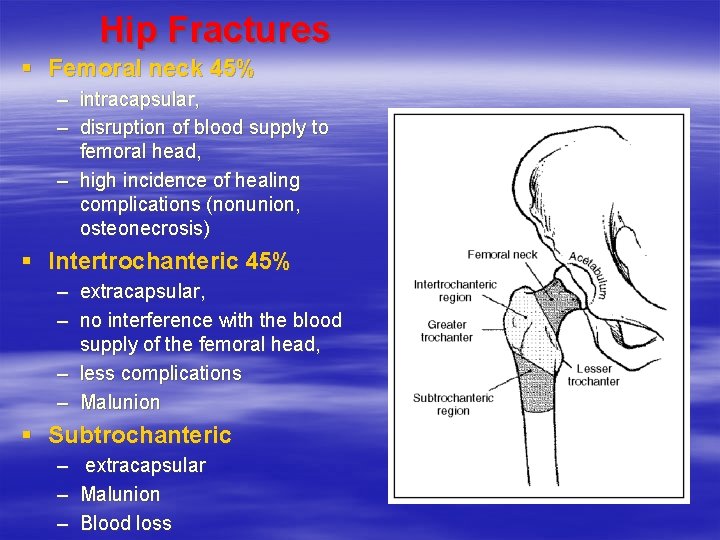 Hip Fractures

▪ Femoral neck 45%
– intracapsular,
– disruption of blood supply to femoral head,
– high incidence of healing complications (nonunion, osteonecrosis)

▪ Intertrochanteric 45%
– extracapsular,
– no interference with the blood supply of the femoral head,
– less complications
– Malunion

▪ Subtrochanteric
– extracapsular
– Malunion
– Blood loss

Femoral neck
Acetabulum
Intertrochanteric region
Greater trochanter
Lesser trochanter
Subtrochanteric region